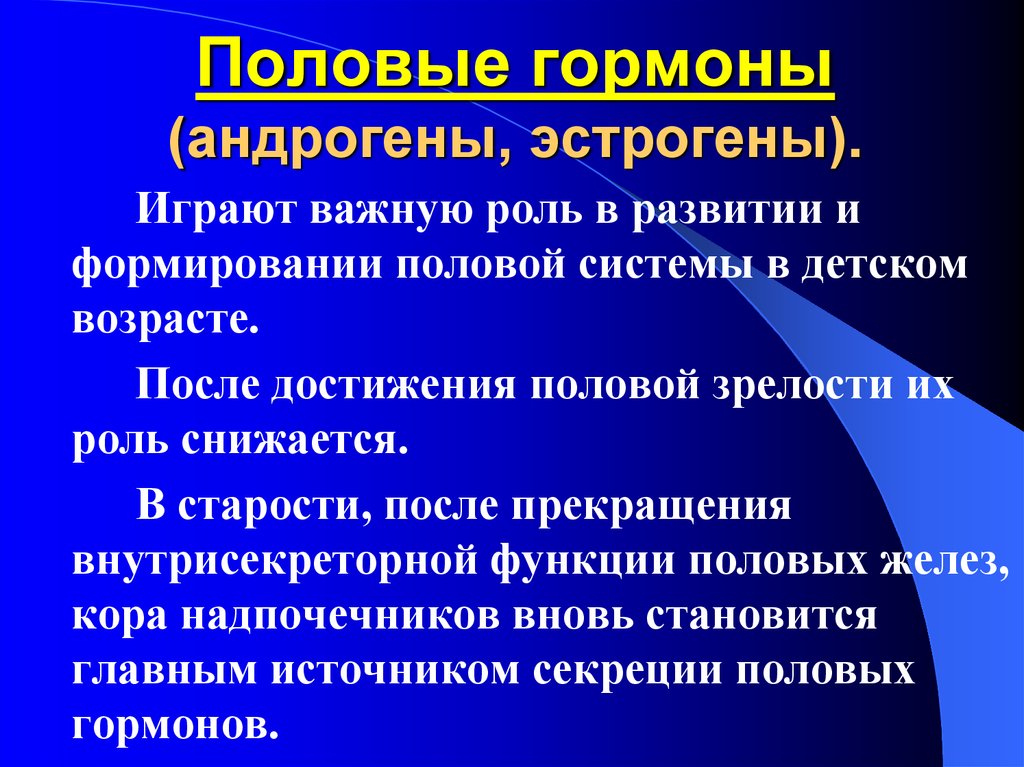 Половые гормоны
(андрогены, эстрогены).

Играют важную роль в развитии и формировании половой системы в детском возрасте.

После достижения половой зрелости их роль снижается.

В старости, после прекращения внутрисекреторной функции половых желез, кора надпочечников вновь становится главным источником секреции половых гормонов.